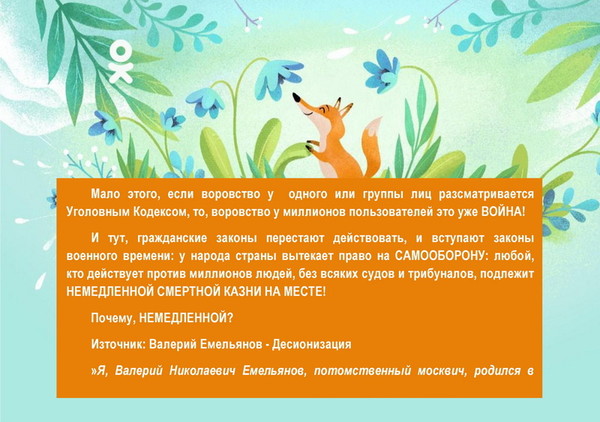 Мало этого, если воровство у одного или группы лиц разсматривается Уголовным Кодексом, то, воровство у миллионов пользователей это уже ВОЙНА!

И тут, гражданские законы перестают действовать, и вступают законы военного времени: у народа страны вытекает право на САМООБОРОНУ: любой, кто действует против миллионов людей, без всяких судов и трибуналов, подлежит НЕМЕДЛЕННОЙ СМЕРТНОЙ КАЗНИ НА МЕСТЕ!

Почему, НЕМЕДЛЕННОЙ?

Источник: Валерий Емельянов - Десионизация

»Я, Валерий Николаевич Емельянов, потомственный москвич, родился в